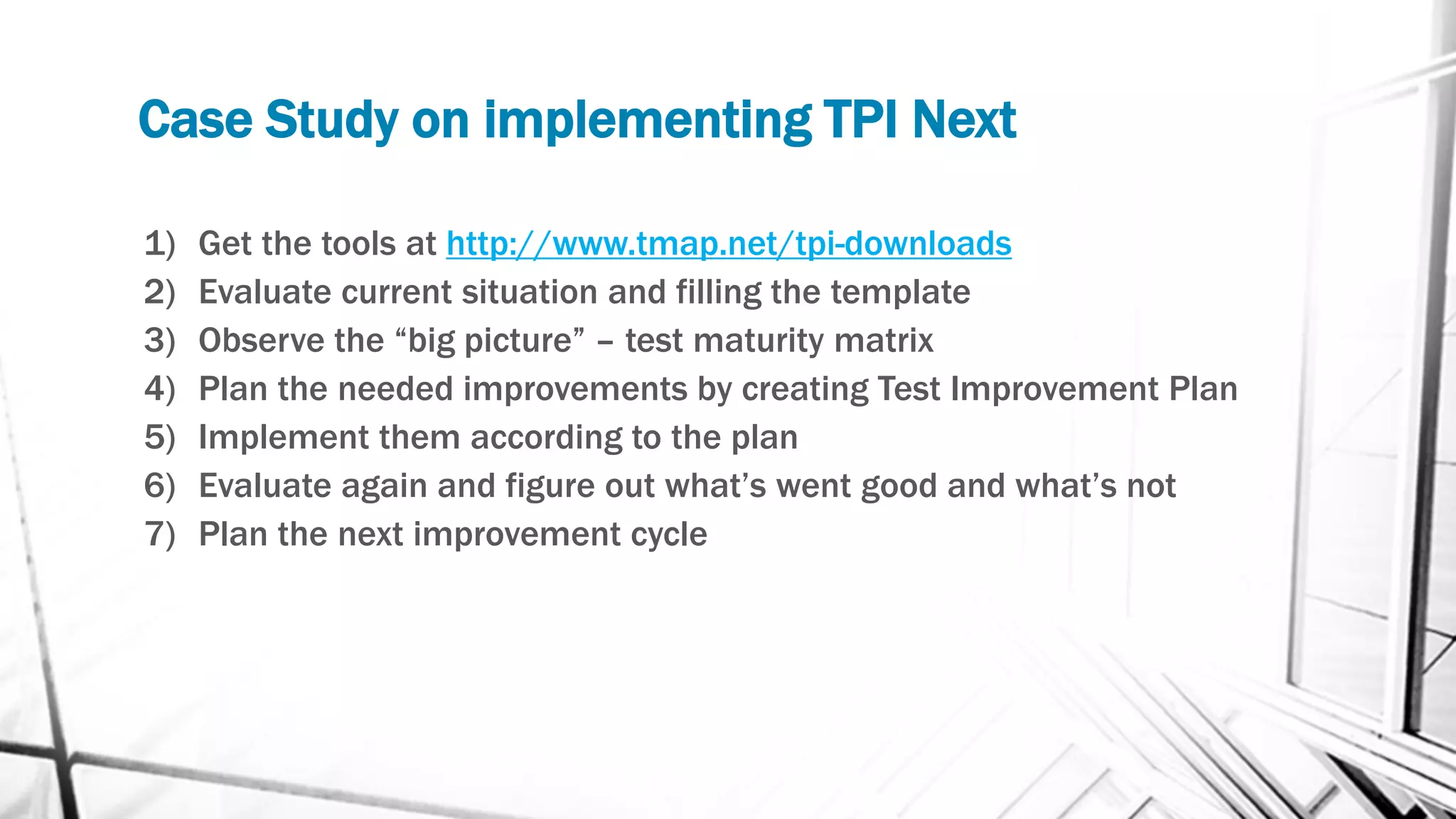 Case Study on implementing TPI Next

1) Get the tools at http://www.tmap.net/tpi-downloads
2) Evaluate current situation and filling the template
3) Observe the “big picture” – test maturity matrix
4) Plan the needed improvements by creating Test Improvement Plan
5) Implement them according to the plan
6) Evaluate again and figure out what’s went good and what’s not
7) Plan the next improvement cycle